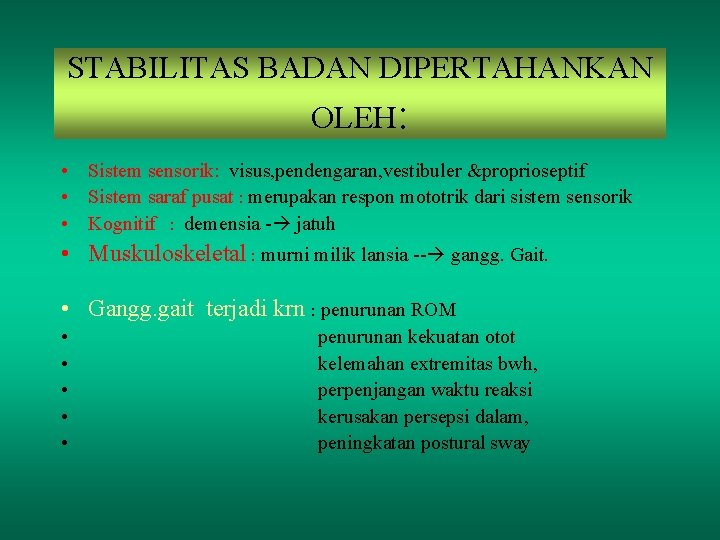 STABILITAS BADAN DIPERTAHANKAN OLEH:

• Sistem sensorik: visus,pendengaran,vestibuler &proprioseptif
• Sistem saraf pusat : merupakan respon mototrik dari sistem sensorik
• Kognitif : demensia -→ jatuh
• Muskuloskeletal : murni milik lansia --→ gangg. Gait.

• Gangg.gait terjadi krn : penurunan ROM
• penurunan kekuatan otot
• kelemahan extremitas bwh,
• perpenjangan waktu reaksi
• kerusakan persepsi dalam,
• peningkatan postural sway